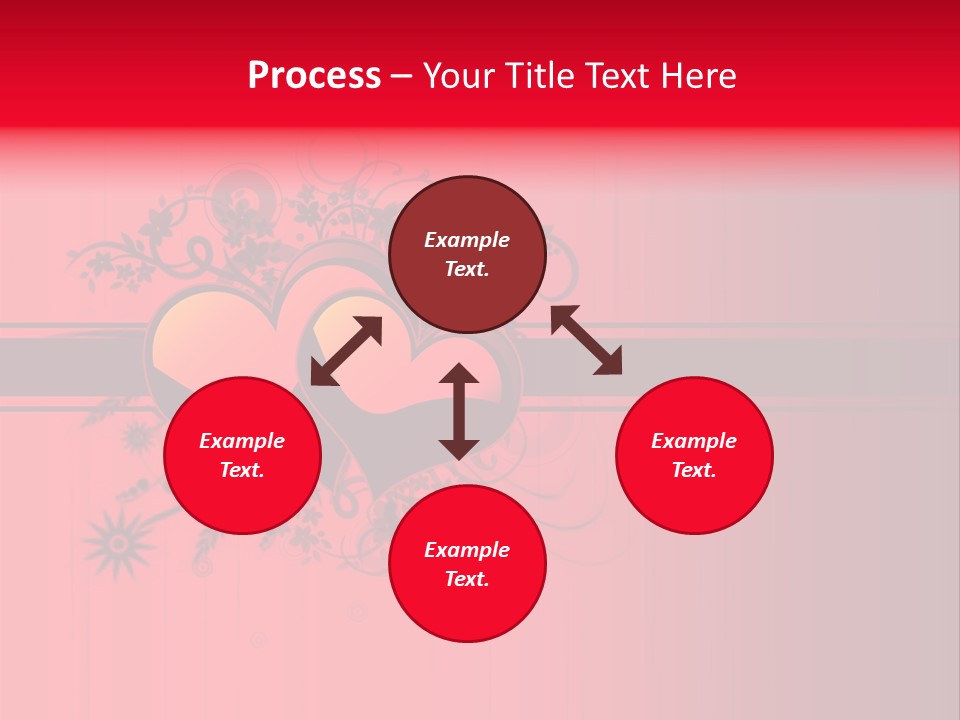 Process – Your Title Text Here

Example Text.

Example Text.

Example Text.

Example Text.